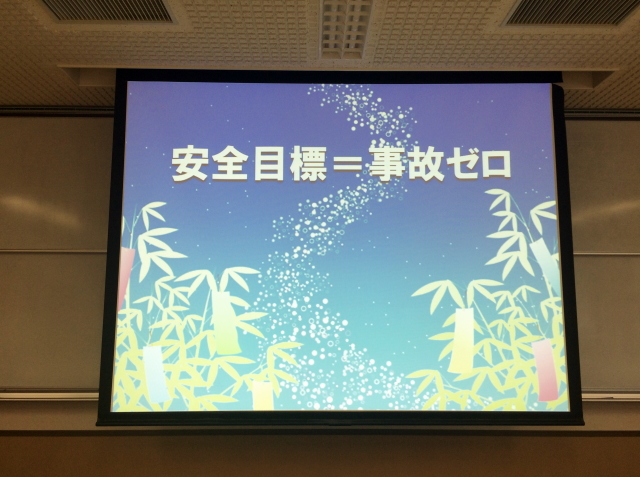 安全目標＝事故ゼロ